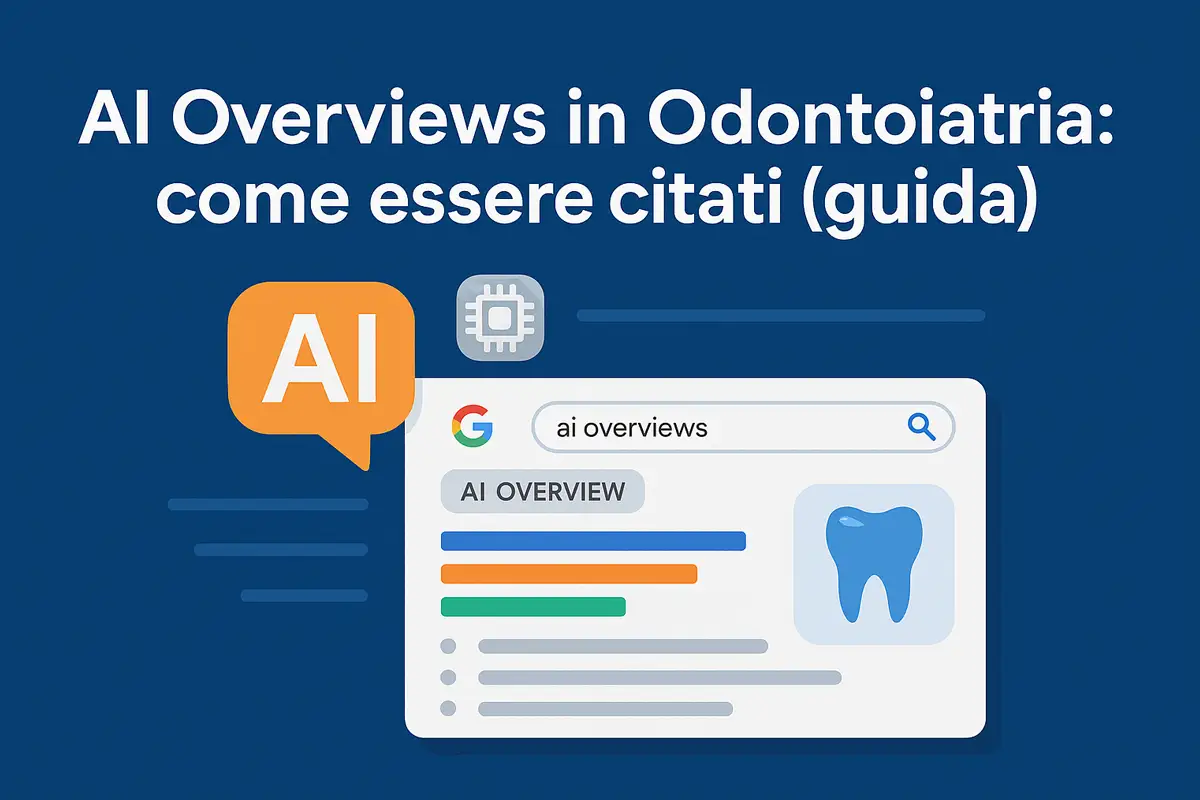 AI Overviews in Odontoiatria: come essere citati (guida)

AI

G

ai overviews

AI OVERVIEW